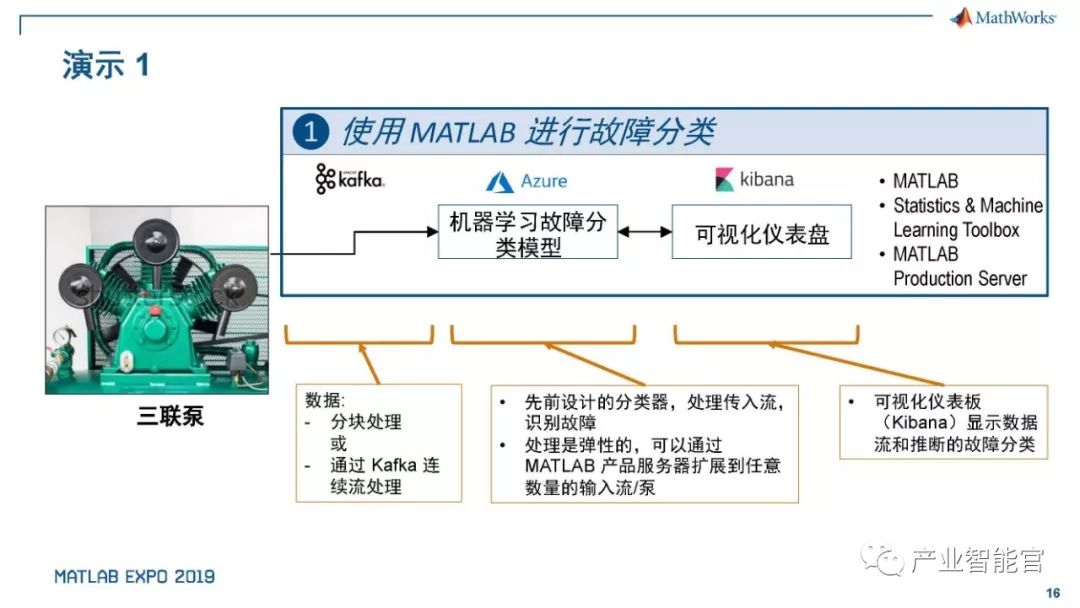 MathWorks

演示 1

1 使用 MATLAB 进行故障分类

kafka

Azure

kibana

机器学习故障分类模型

可视化仪表盘

• MATLAB
• Statistics & Machine Learning Toolbox
• MATLAB Production Server

三联泵

数据:
- 分块处理
或
- 通过 Kafka 连续流处理

• 先前设计的分类器，处理传入流，识别故障
• 处理是弹性的，可以通过 MATLAB 产品服务器扩展到任意数量的输入流/泵

• 可视化仪表板（Kibana）显示数据流和推断的故障分类

MATLAB EXPO 2019

产业智能官

16